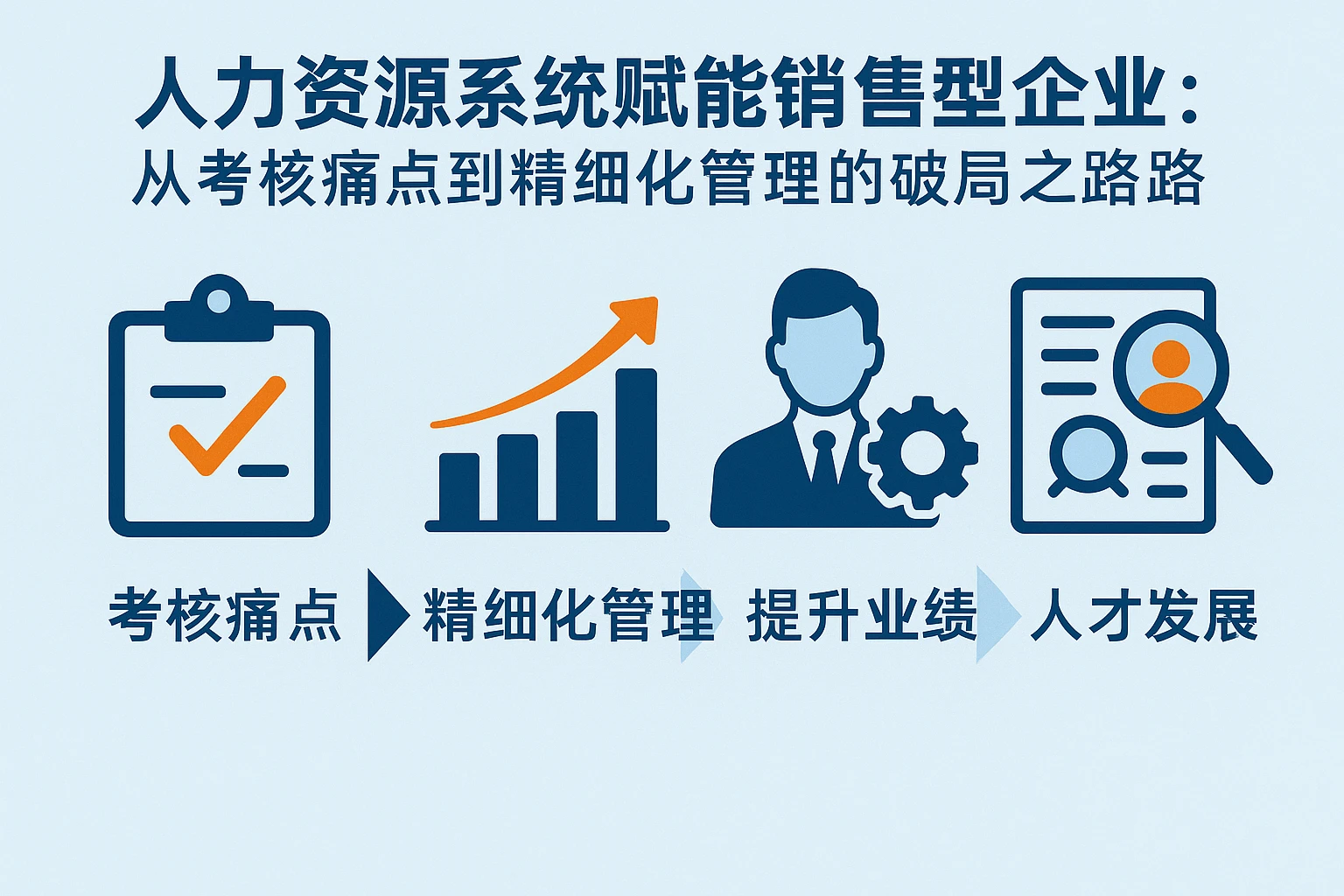 人力资源系统赋能销售型企业：
从考核痛点到精细化管理的破局之路路

考核痛点 精细化管理 提升业绩 人才发展